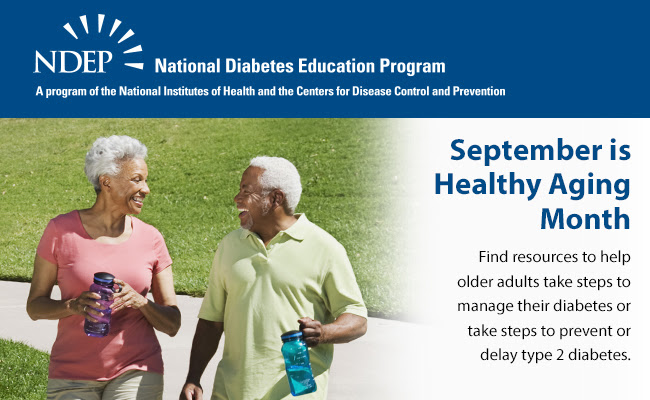 NDEP National Diabetes Education Program

A program of the National Institutes of Health and the Centers for Disease Control and Prevention

September is Healthy Aging Month

Find resources to help older adults take steps to manage their diabetes or take steps to prevent or delay type 2 diabetes.